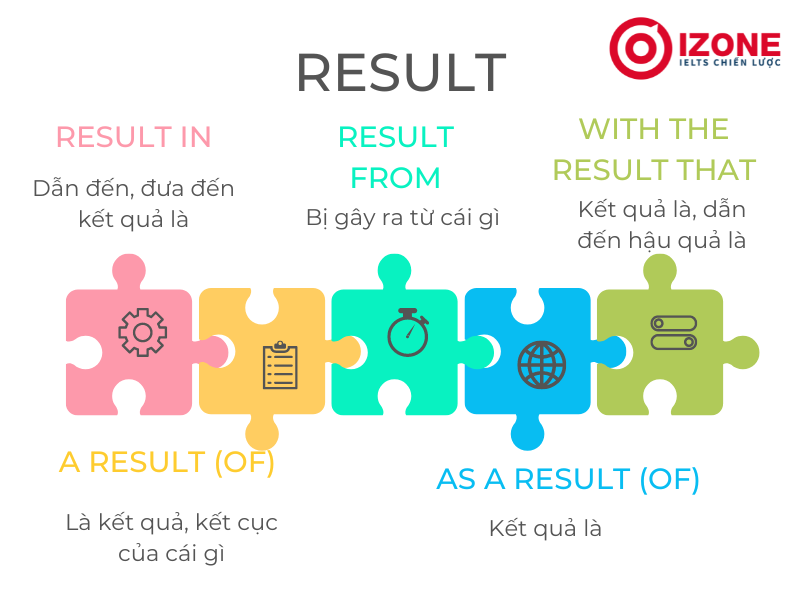 IZONE
IELTS CHIẾN LƯỢC

RESULT

RESULT IN

Dẫn đến, đưa đến kết quả là

RESULT FROM

Bị gây ra từ cái gì

WITH THE RESULT THAT

Kết quả là, dẫn đến hậu quả là

A RESULT (OF)

Là kết quả, kết cục của cái gì

AS A RESULT (OF)

Kết quả là